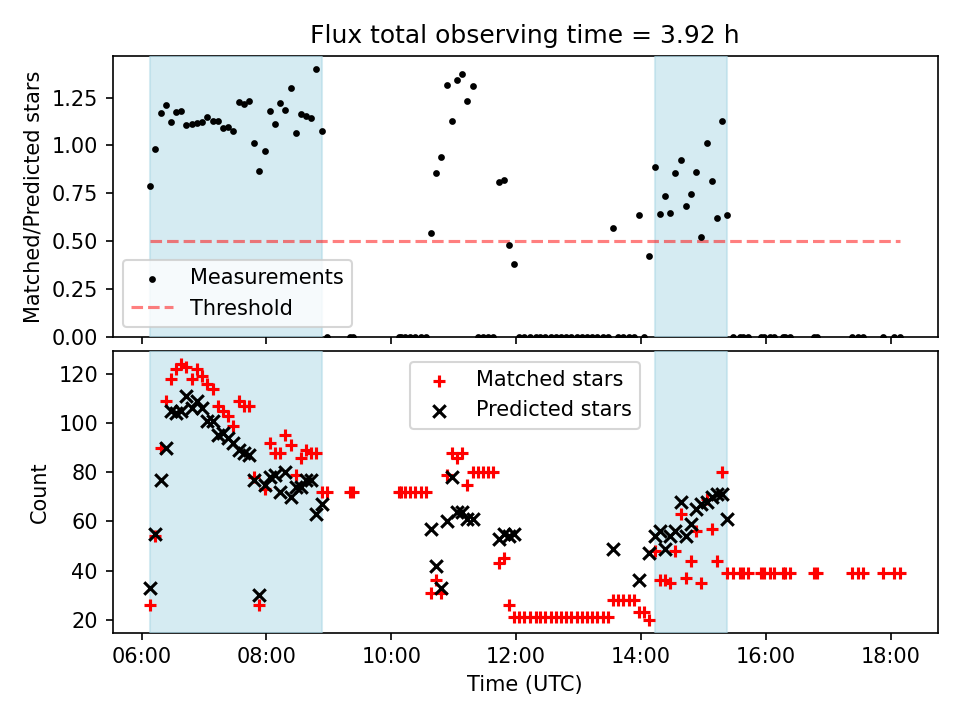 Flux total observing time = 3.92 h

Matched/Predicted stars

1.25
1.00
0.75
0.50
0.25
0.00

Measurements
Threshold

Count

120
100
80
60
40
20

Matched stars
Predicted stars

06:00
08:00
10:00
12:00
14:00
16:00
18:00

Time (UTC)